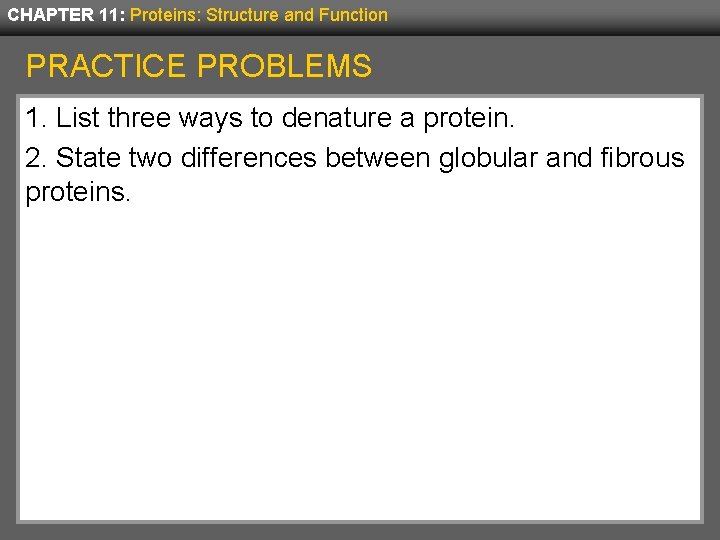 CHAPTER 11: Proteins: Structure and Function

PRACTICE PROBLEMS

1. List three ways to denature a protein.

2. State two differences between globular and fibrous proteins.